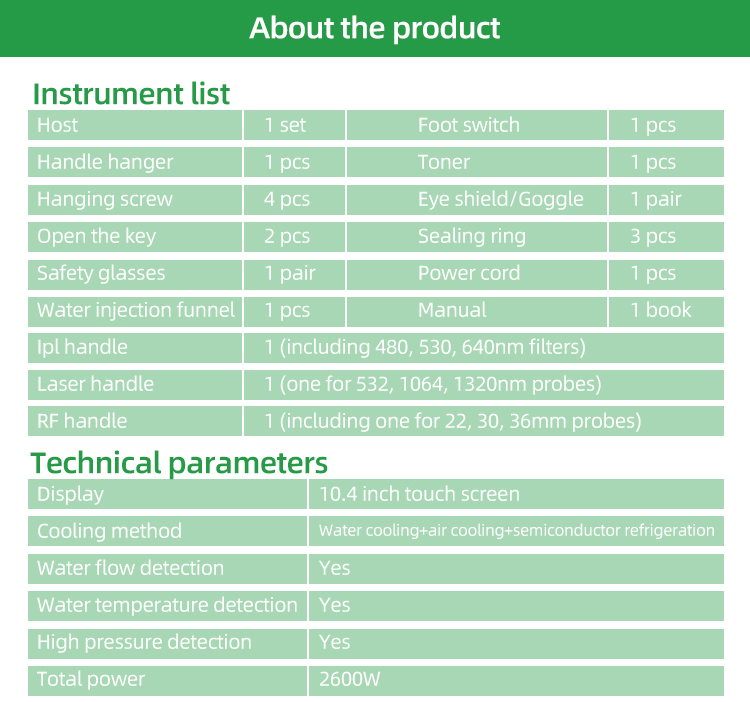 About the product

Instrument list

| Host | 1 set | Foot switch | 1 pcs |
|---|---|---|---|
| Handle hanger | 1 pcs | Toner | 1 pcs |
| Hanging screw | 4 pcs | Eye shield/Goggle | 1 pair |
| Open the key | 2 pcs | Sealing ring | 3 pcs |
| Safety glasses | 1 pair | Power cord | 1 pcs |
| Water injection funnel | 1 pcs | Manual | 1 book |
| Ipl handle | 1 (including 480, 530, 640nm filters) | | |
| Laser handle | 1 (one for 532, 1064, 1320nm probes) | | |
| RF handle | 1 (including one for 22, 30, 36mm probes) | | |

Technical parameters

| Display | 10.4 inch touch screen |
|---|---|
| Cooling method | Water cooling+air cooling+semiconductor refrigeration |
| Water flow detection | Yes |
| Water temperature detection | Yes |
| High pressure detection | Yes |
| Total power | 2600W |